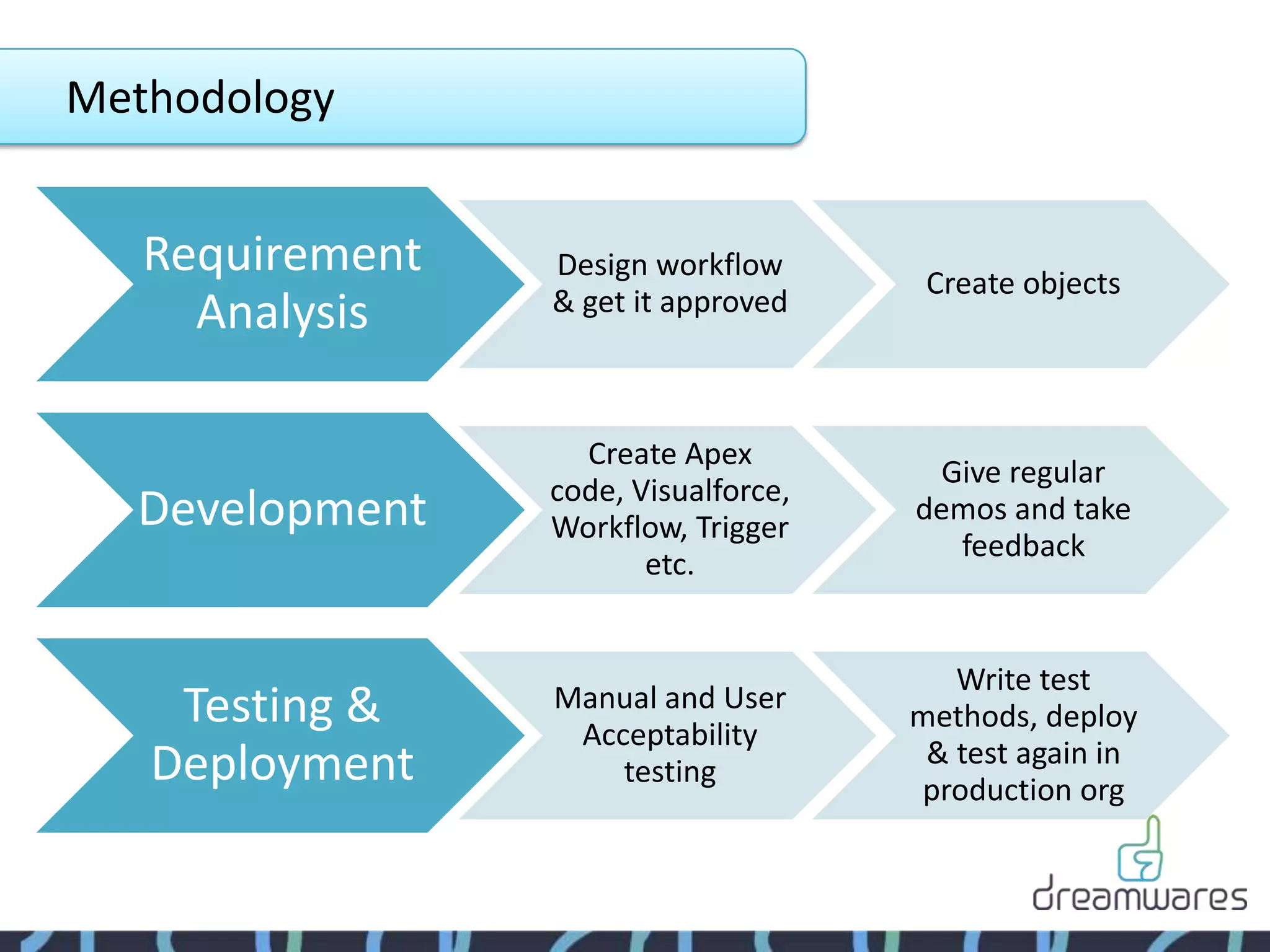 Methodology

Requirement Analysis

Design workflow & get it approved

Create objects

Development

Create Apex code, Visualforce, Workflow, Trigger etc.

Give regular demos and take feedback

Testing & Deployment

Manual and User Acceptability testing

Write test methods, deploy & test again in production org

dreamwares